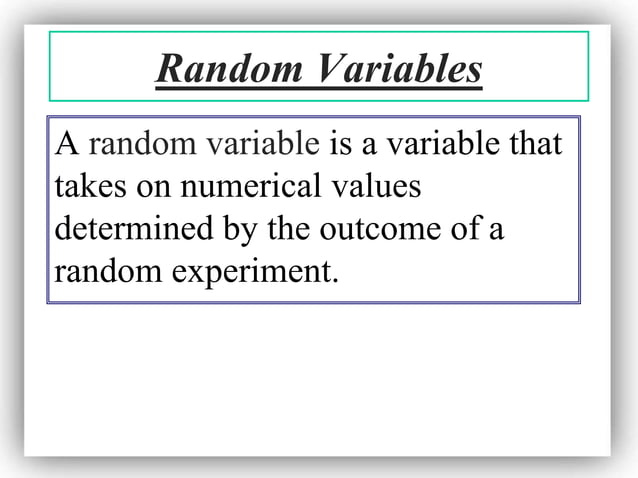 Random Variables

A random variable is a variable that takes on numerical values determined by the outcome of a random experiment.